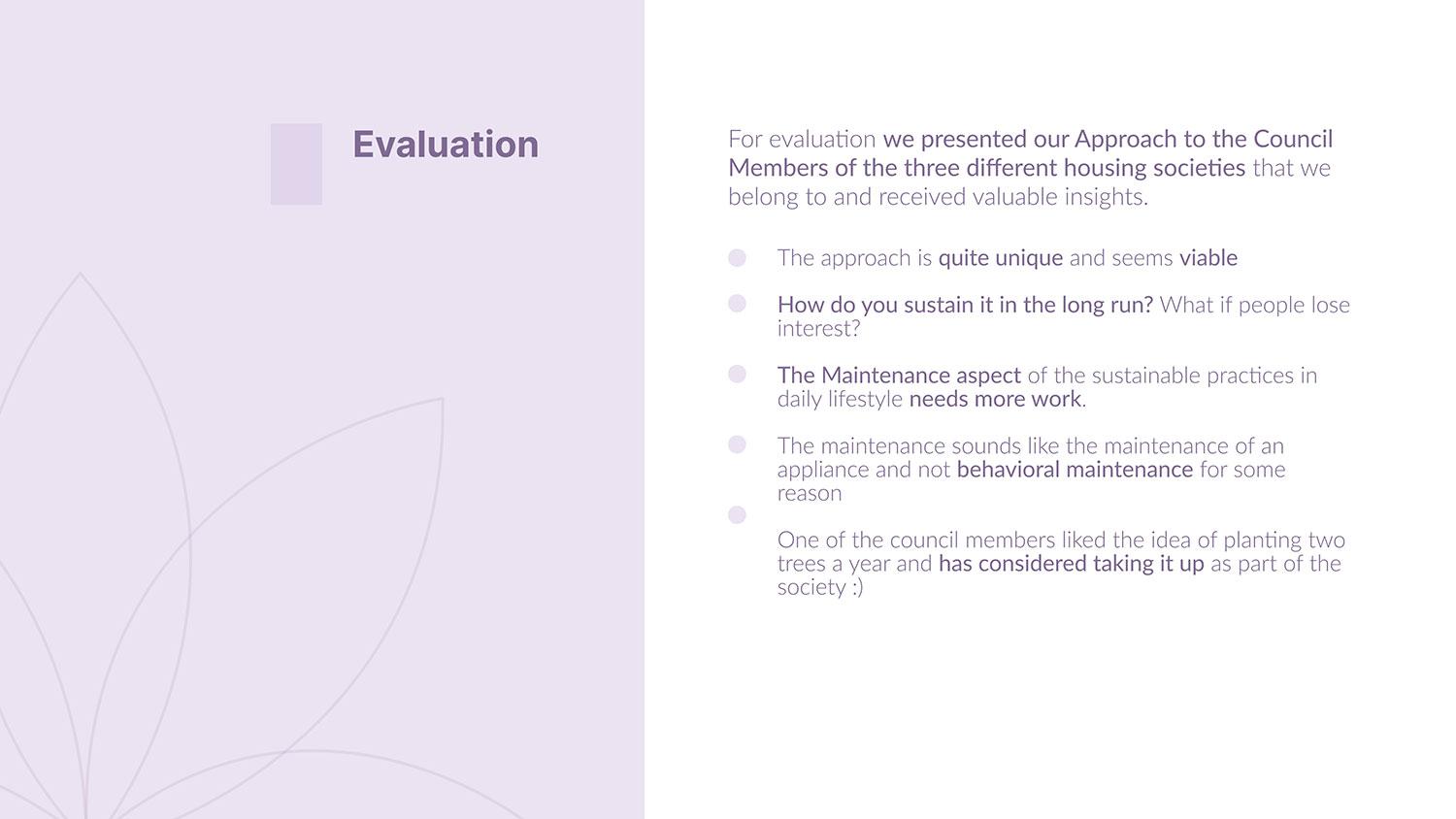 Evaluation

For evaluation we presented our Approach to the Council Members of the three different housing societies that we belong to and received valuable insights.

The approach is quite unique and seems viable

How do you sustain it in the long run? What if people lose interest?

The Maintenance aspect of the sustainable practices in daily lifestyle needs more work.

The maintenance sounds like the maintenance of an appliance and not behavioral maintenance for some reason

One of the council members liked the idea of planting two trees a year and has considered taking it up as part of the society :)